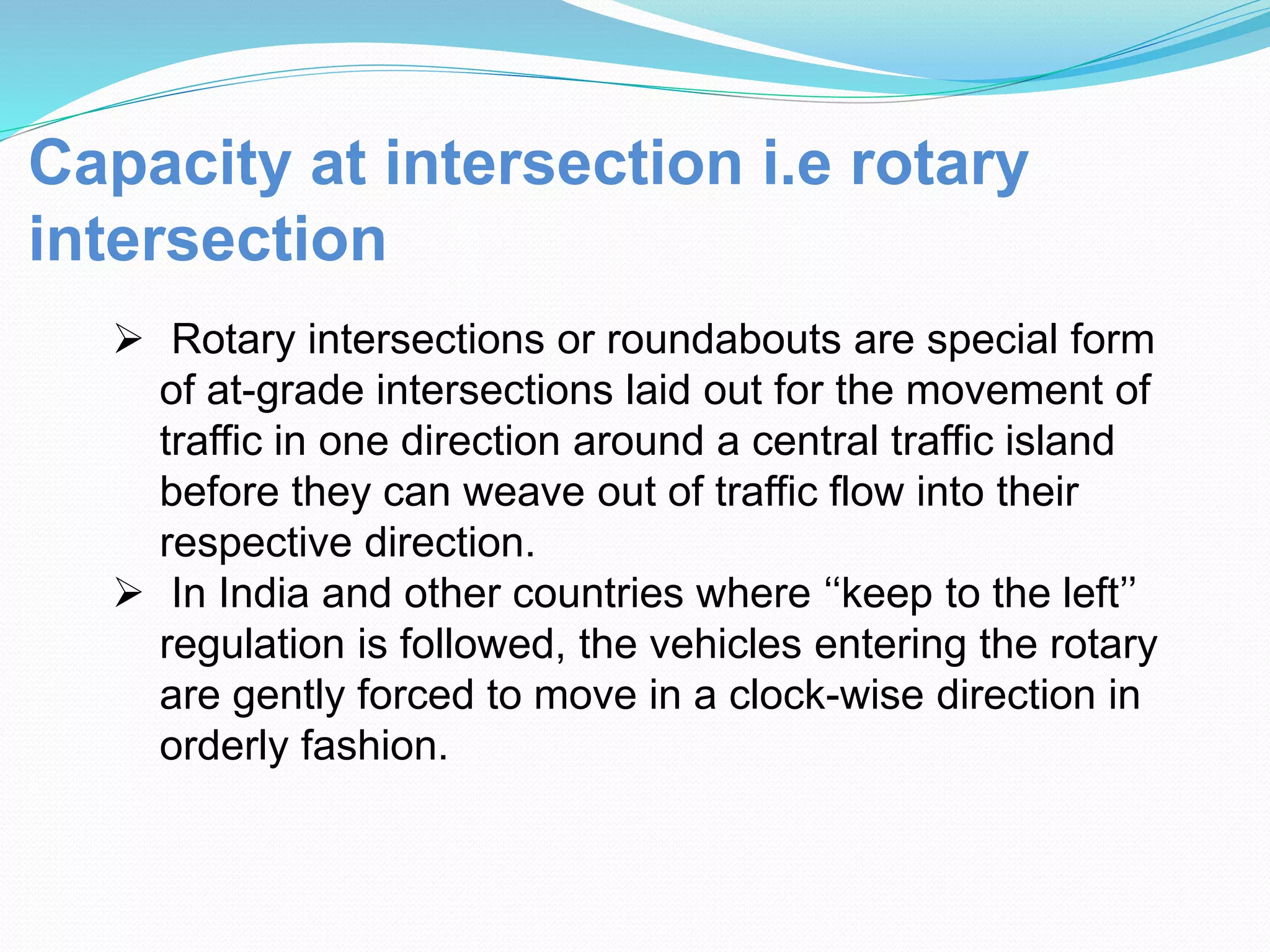 Capacity at intersection i.e rotary intersection

➢ Rotary intersections or roundabouts are special form of at-grade intersections laid out for the movement of traffic in one direction around a central traffic island before they can weave out of traffic flow into their respective direction.

➢ In India and other countries where “keep to the left” regulation is followed, the vehicles entering the rotary are gently forced to move in a clock-wise direction in orderly fashion.